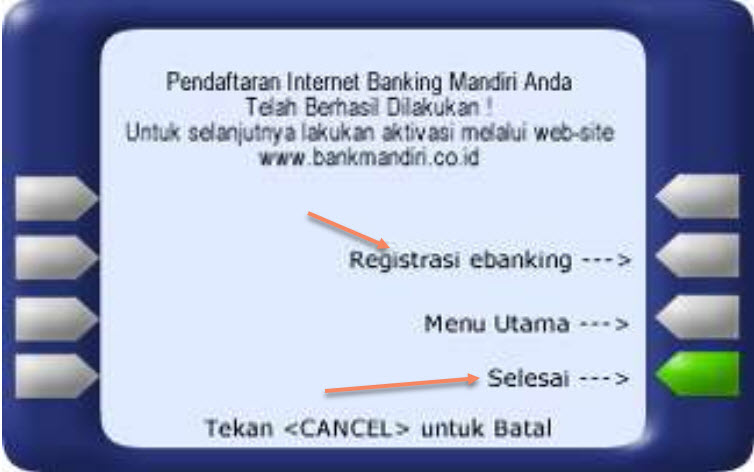 Pendaftaran Internet Banking Mandiri Anda
Telah Berhasil Dilakukan !
Untuk selanjutnya lakukan aktivasi melalui web-site
www.bankmandiri.co.id

Registrasi ebanking --->

Menu Utama --->

Selesai --->

Tekan <CANCEL> untuk Batal